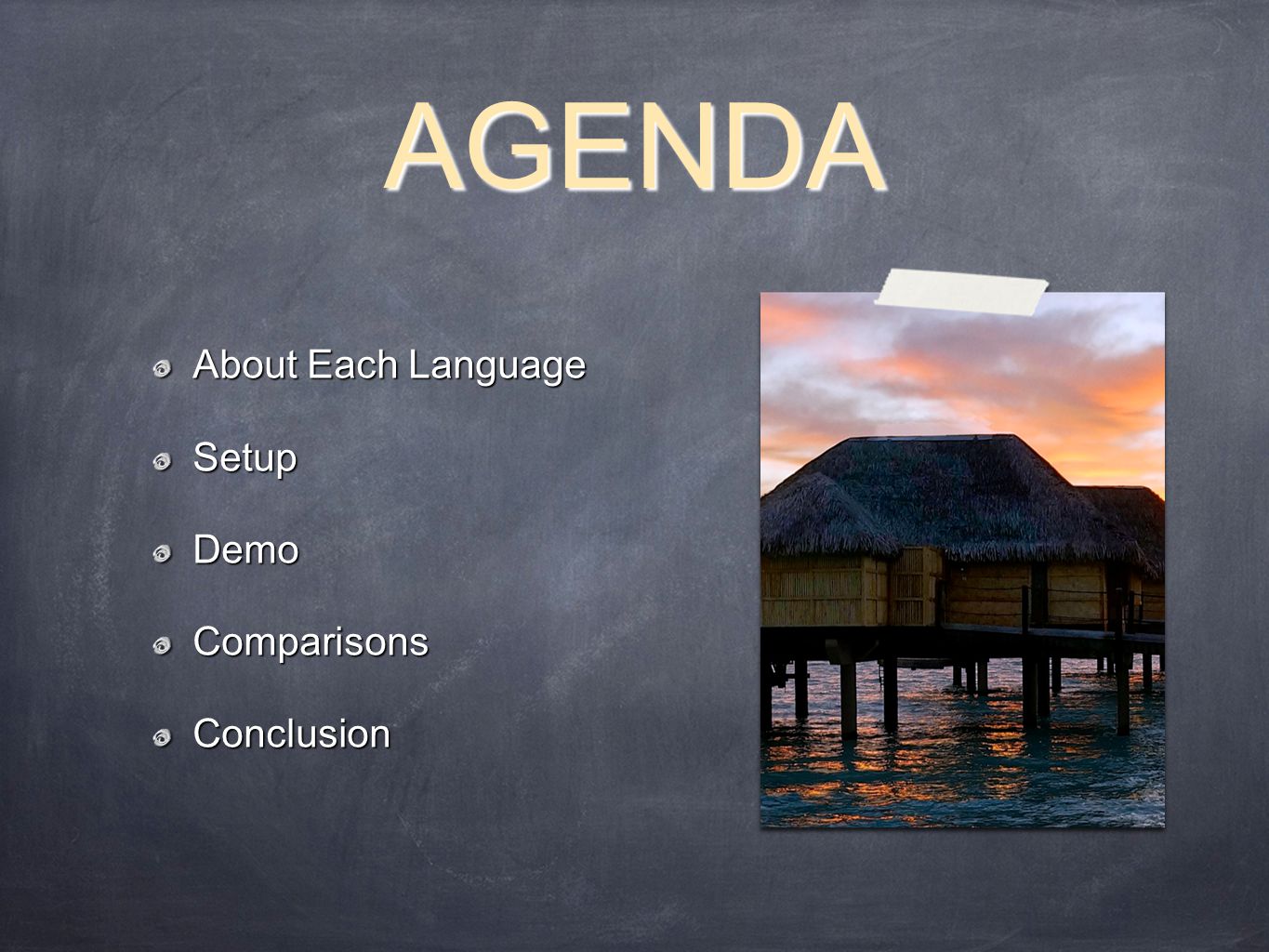 AGENDA

About Each Language

Setup

Demo

Comparisons

Conclusion